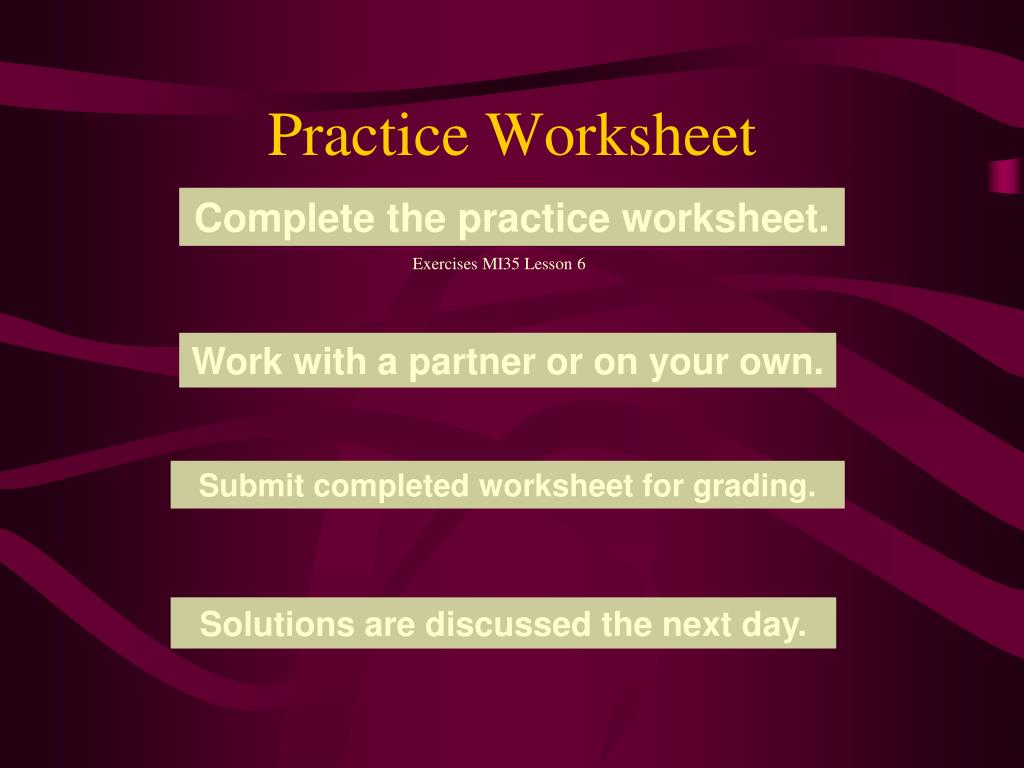 Practice Worksheet

Complete the practice worksheet.

Exercises MI35 Lesson 6

Work with a partner or on your own.

Submit completed worksheet for grading.

Solutions are discussed the next day.